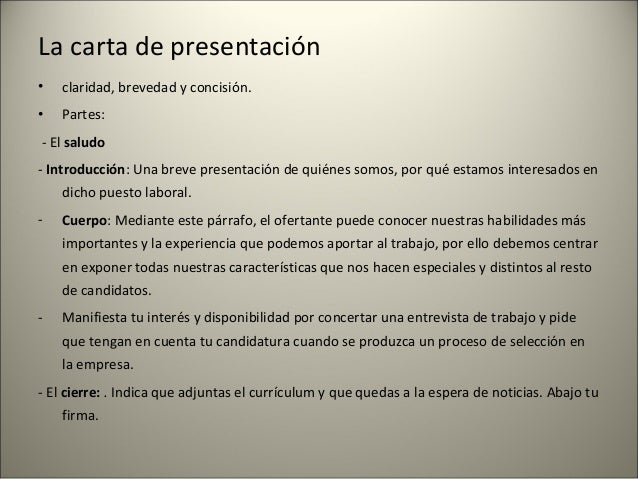 La carta de presentación

• claridad, brevedad y concisión.

• Partes:

- El saludo

- Introducción: Una breve presentación de quiénes somos, por qué estamos interesados en dicho puesto laboral.

- Cuerpo: Mediante este párrafo, el ofertante puede conocer nuestras habilidades más importantes y la experiencia que podemos aportar al trabajo, por ello debemos centrar en exponer todas nuestras características que nos hacen especiales y distintos al resto de candidatos.

- Manifiesta tu interés y disponibilidad por concertar una entrevista de trabajo y pide que tengan en cuenta tu candidatura cuando se produzca un proceso de selección en la empresa.

- El cierre: . Indica que adjuntas el currículum y que quedas a la espera de noticias. Abajo tu firma.